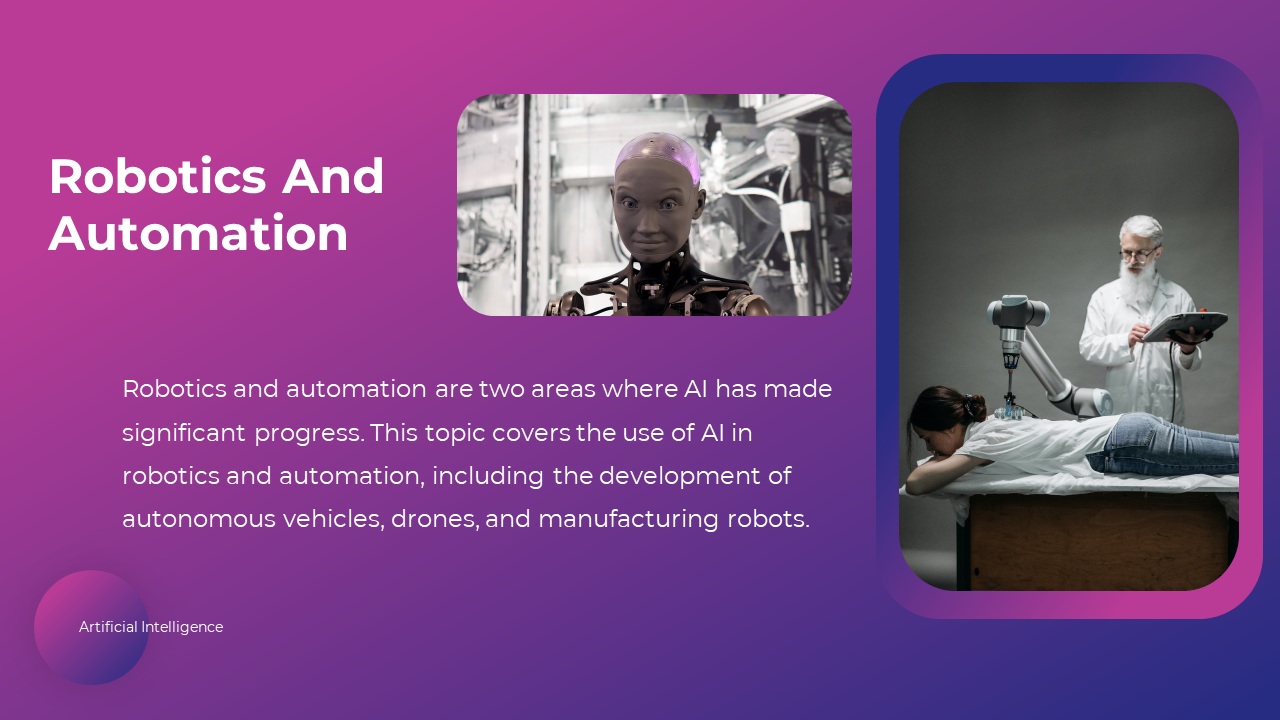 Robotics And Automation

Robotics and automation are two areas where AI has made significant progress. This topic covers the use of AI in robotics and automation, including the development of autonomous vehicles, drones, and manufacturing robots.

Artificial Intelligence